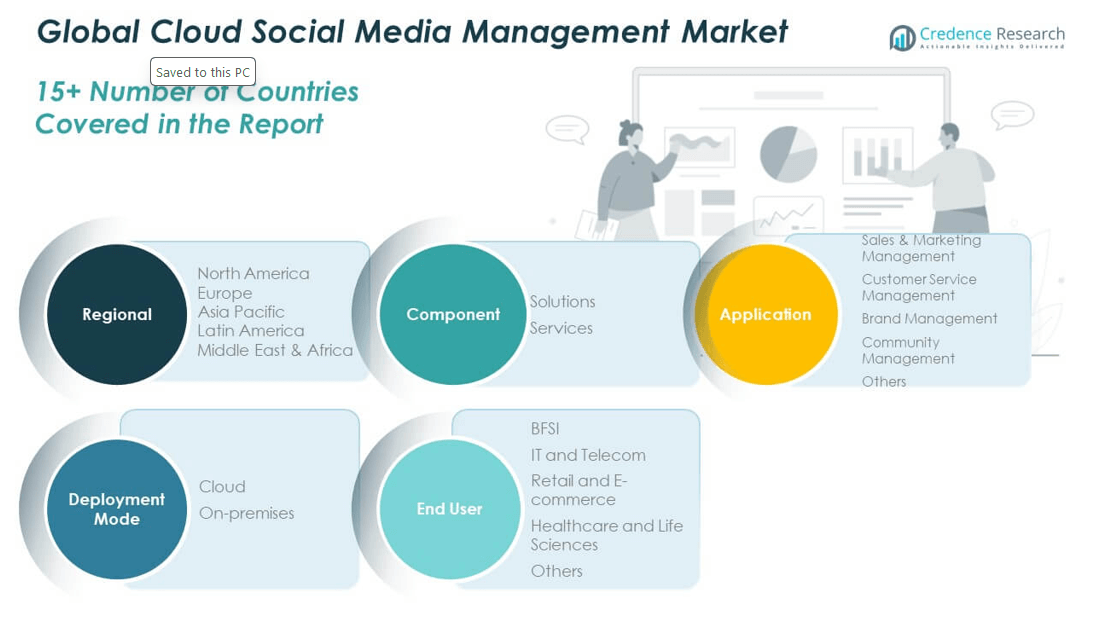 Global Cloud Social Media Management Market

Credence Research
Actionable Insights Delivered

Saved to this PC

15+ Number of Countries Covered in the Report

Regional
North America
Europe
Asia Pacific
Latin America
Middle East & Africa

Component
Solutions
Services

Application
Sales & Marketing Management
Customer Service Management
Brand Management
Community Management
Others

Deployment Mode
Cloud
On-premises

End User
BFSI
IT and Telecom
Retail and E-commerce
Healthcare and Life Sciences
Others